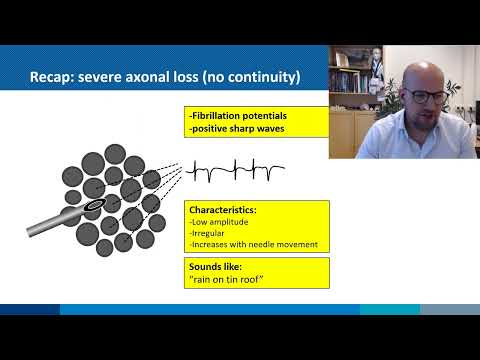 Recap: severe axonal loss (no continuity)

-Fibrillation potentials
-positive sharp waves

Characteristics:
-Low amplitude
-Irregular
-Increases with needle movement

Sounds like:
"rain on tin roof"